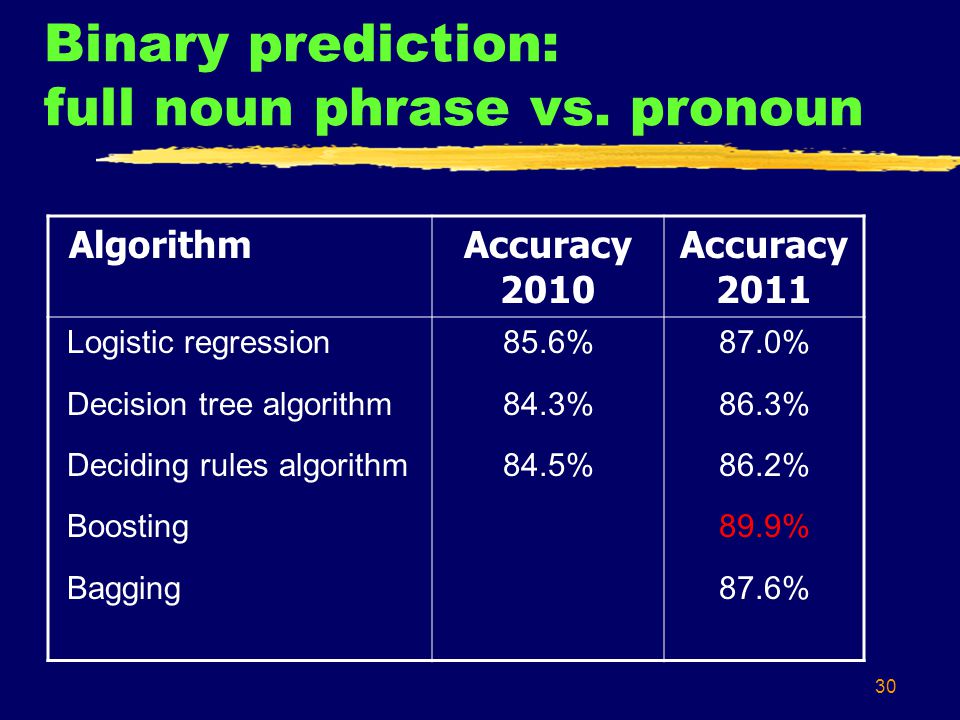 Binary prediction:
full noun phrase vs. pronoun

| Algorithm | Accuracy 2010 | Accuracy 2011 |
|---|---|---|
| Logistic regression | 85.6% | 87.0% |
| Decision tree algorithm | 84.3% | 86.3% |
| Deciding rules algorithm | 84.5% | 86.2% |
| Boosting | | 89.9% |
| Bagging | | 87.6% |

30